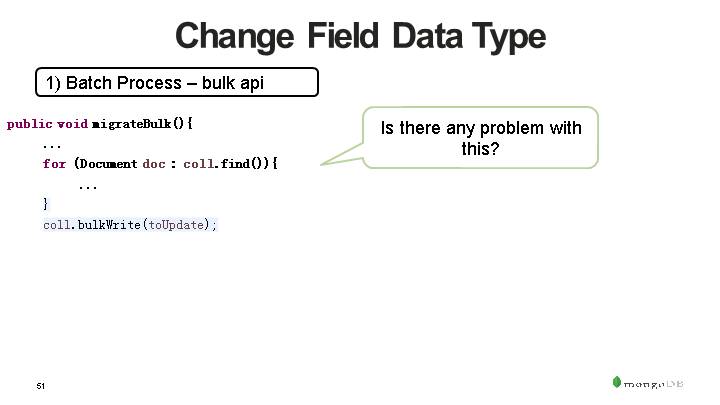 Change Field Data Type

1) Batch Process – bulk api

public void migrateBulk(){
    ...
    for (Document doc : coll.find()){
        ...
    }
    coll.bulkWrite(toUpdate);

Is there any problem with this?

51

mongoDB